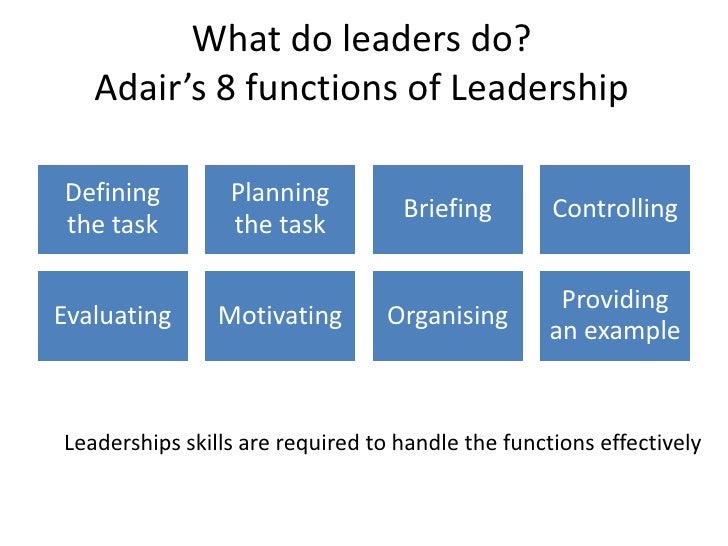 What do leaders do?
Adair's 8 functions of Leadership

Defining the task

Planning the task

Briefing

Controlling

Evaluating

Motivating

Organising

Providing an example

Leaderships skills are required to handle the functions effectively